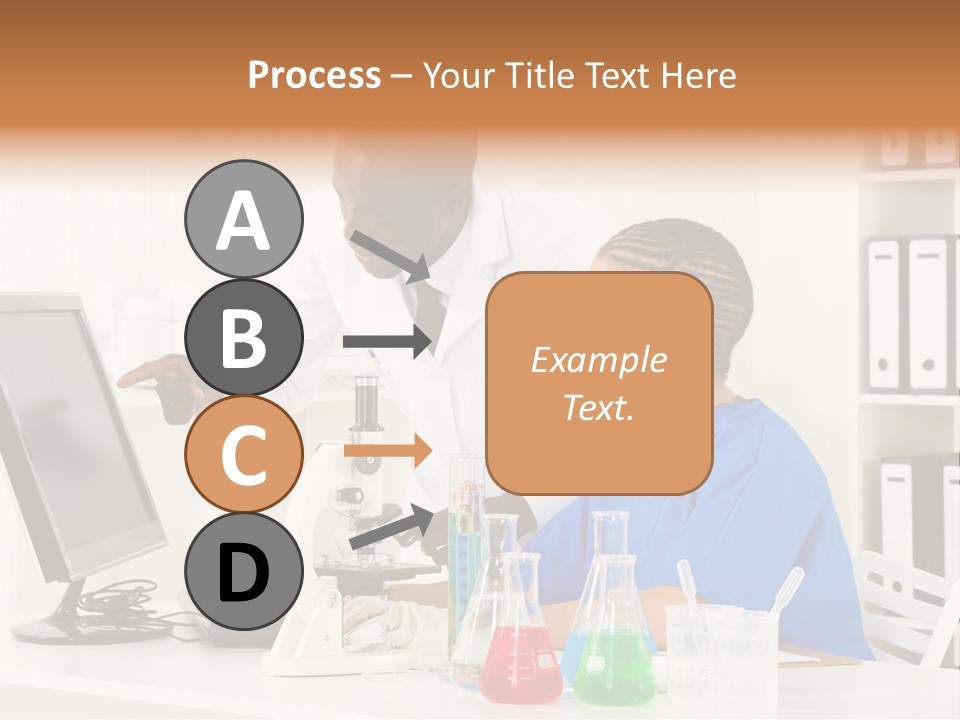 Process – Your Title Text Here

A

B

C

D

Example Text.